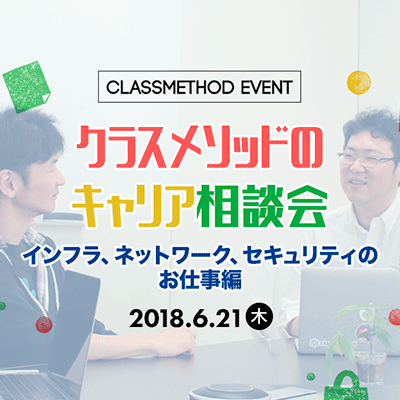 CLASSMETHOD EVENT

クラスメソッドの
キャリア相談会

インフラ、ネットワーク、セキュリティの
お仕事編

2018.6.21 木